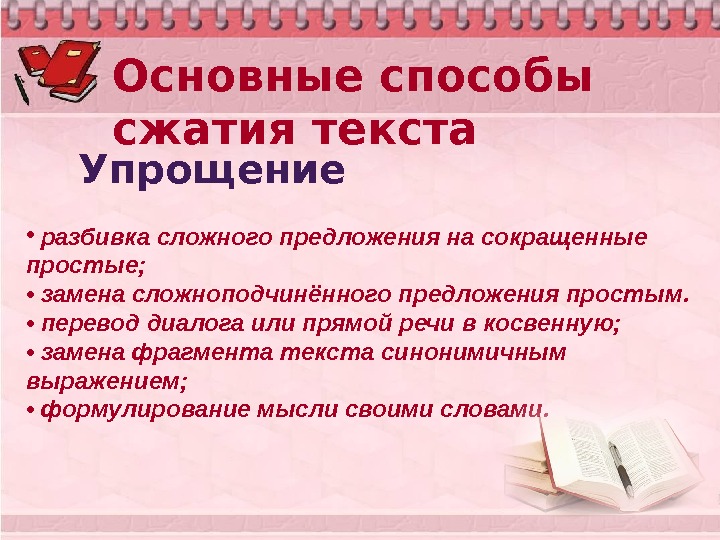 Основные способы сжатия текста

Упрощение

• разбивка сложного предложения на сокращенные простые;
• замена сложноподчинённого предложения простым.
• перевод диалога или прямой речи в косвенную;
• замена фрагмента текста синонимичным выражением;
• формулирование мысли своими словами.